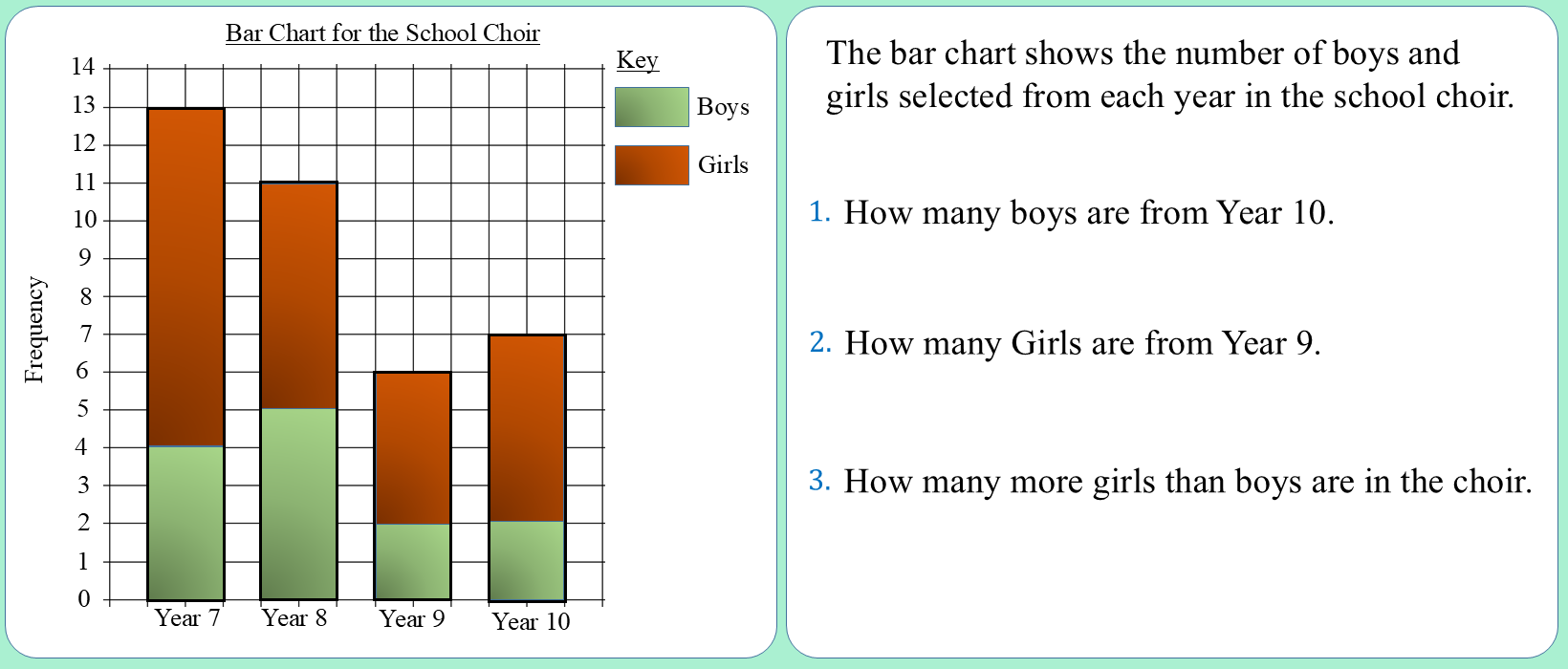 Bar Chart for the School Choir

Key
Boys
Girls

Frequency

14
13
12
11
10
9
8
7
6
5
4
3
2
1
0

Year 7 Year 8 Year 9 Year 10

The bar chart shows the number of boys and girls selected from each year in the school choir.

1. How many boys are from Year 10.

2. How many Girls are from Year 9.

3. How many more girls than boys are in the choir.